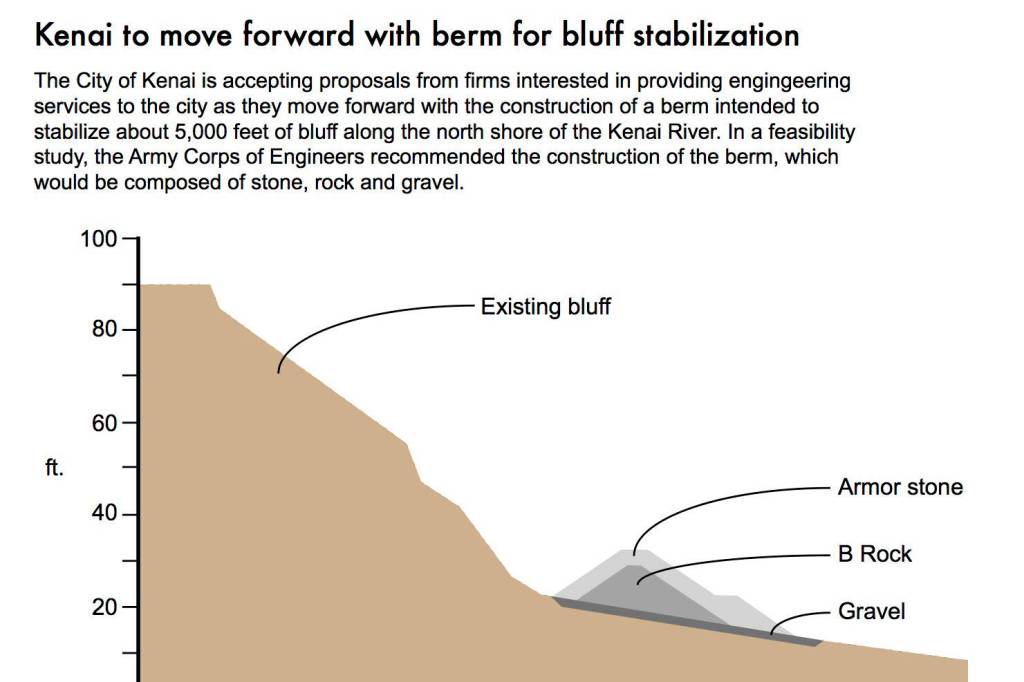 Kenai to move forward with berm for bluff stabilization

The City of Kenai is accepting proposals from firms interested in providing engingeering services to the city as they move forward with the construction of a berm intended to stabilize about 5,000 feet of bluff along the north shore of the Kenai River. In a feasibility study, the Army Corps of Engineers recommended the construction of the berm, which would be composed of stone, rock and gravel.

100
80
60
ft.
40
20

Existing bluff
Armor stone
B Rock
Gravel